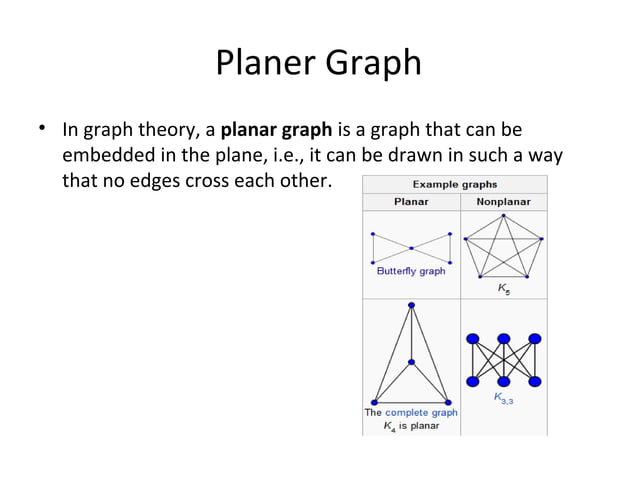 Planer Graph

• In graph theory, a **planar graph** is a graph that can be embedded in the plane, i.e., it can be drawn in such a way that no edges cross each other.

| Example graphs | |
|---|---|
| Planar | Nonplanar |
| Butterfly graph | $K_5$ |
| The complete graph $K_4$ is planar | $K_{3,3}$ |